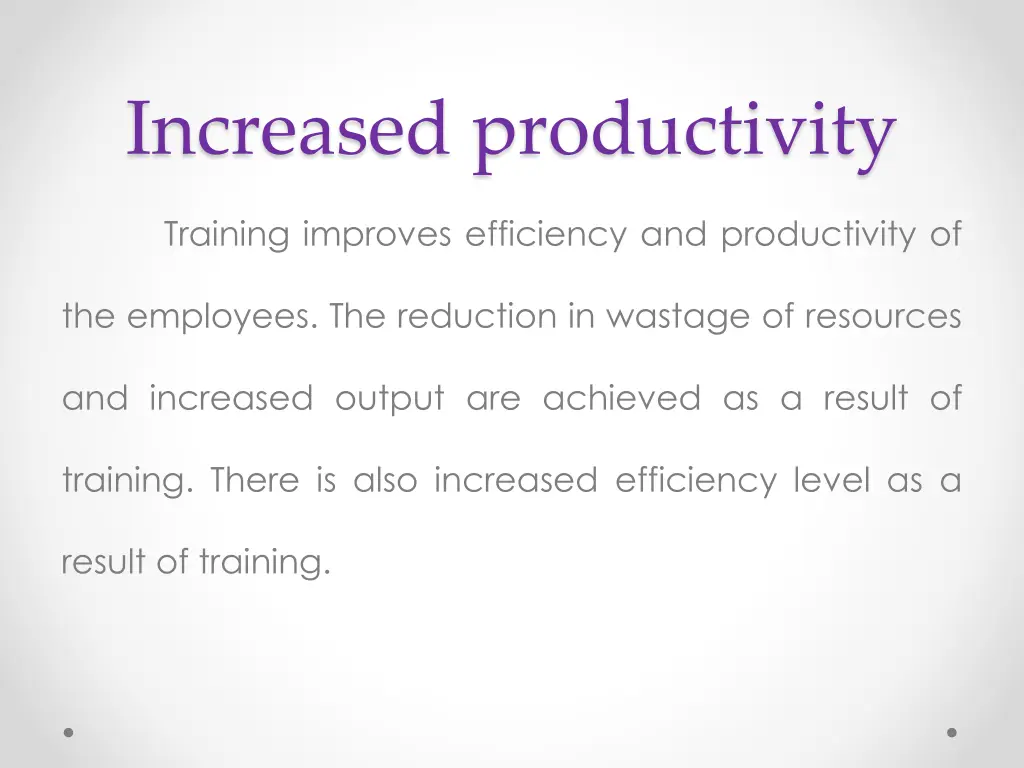 Increased productivity

Training improves efficiency and productivity of the employees. The reduction in wastage of resources and increased output are achieved as a result of training. There is also increased efficiency level as a result of training.